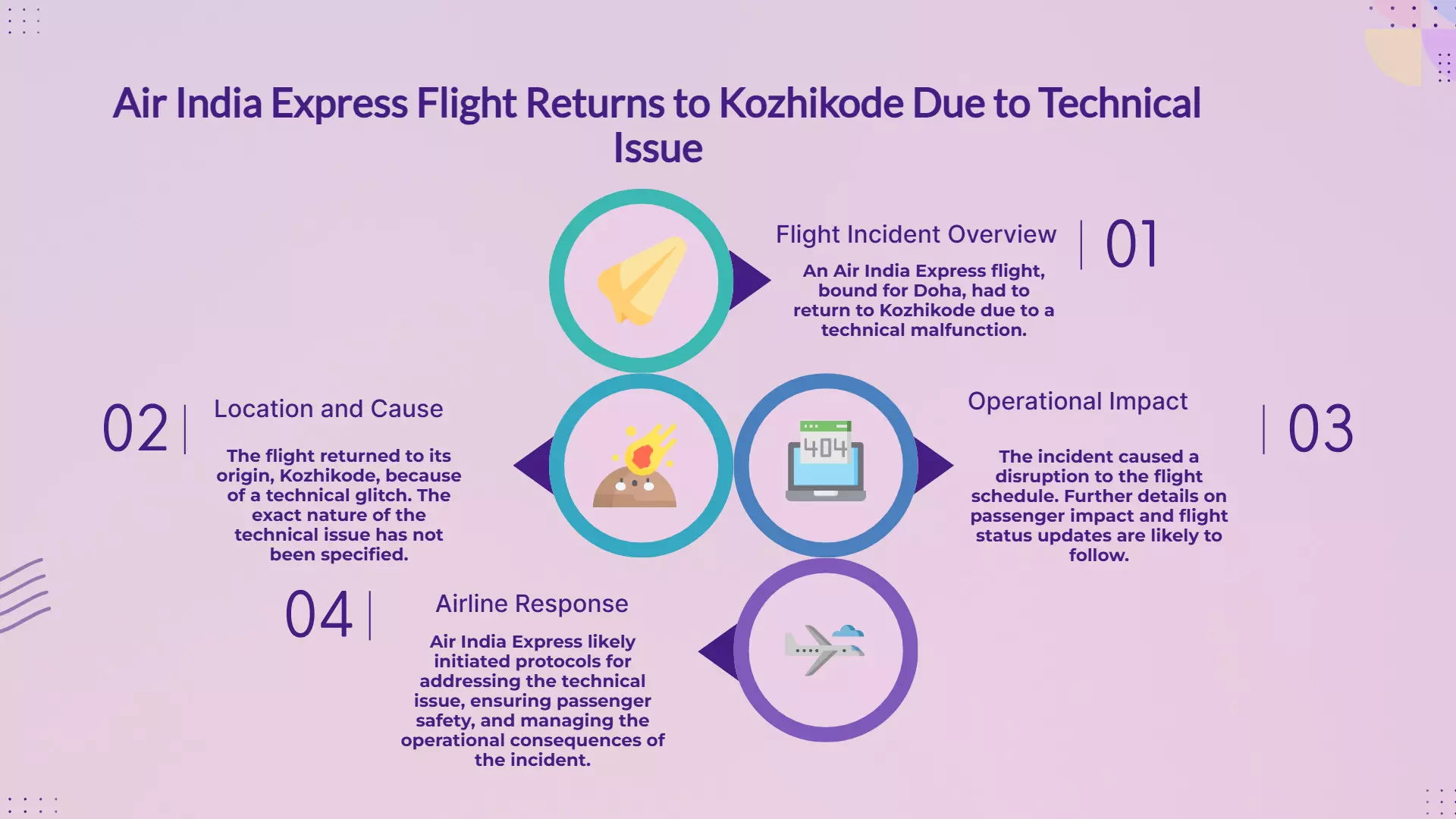 Air India Express Flight Returns to Kozhikode Due to Technical Issue

Flight Incident Overview
01
An Air India Express flight, bound for Doha, had to return to Kozhikode due to a technical malfunction.

02
Location and Cause
The flight returned to its origin, Kozhikode, because of a technical glitch. The exact nature of the technical issue has not been specified.

404

Operational Impact
03
The incident caused a disruption to the flight schedule. Further details on passenger impact and flight status updates are likely to follow.

04
Airline Response
Air India Express likely initiated protocols for addressing the technical issue, ensuring passenger safety, and managing the operational consequences of the incident.